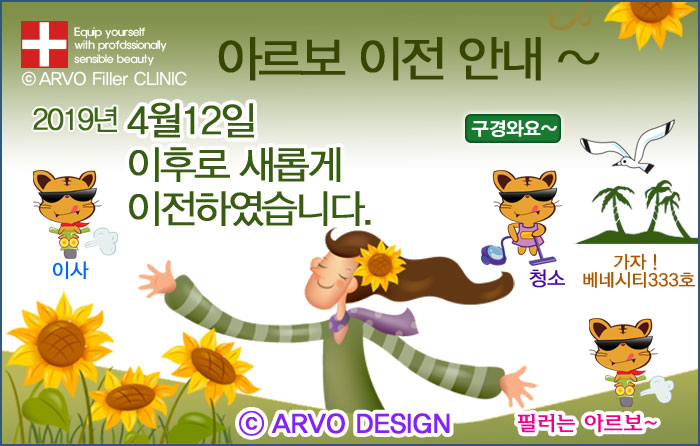 Equip yourself with profdssionally sensible beauty
© ARVO Filler CLINIC

아르보 이전 안내 ~

2019년 4월12일
이후로 새롭게
이전하였습니다.

구경와요~

이사

청소

가자 !
베네시티333호

© ARVO DESIGN

필러는 아르보~